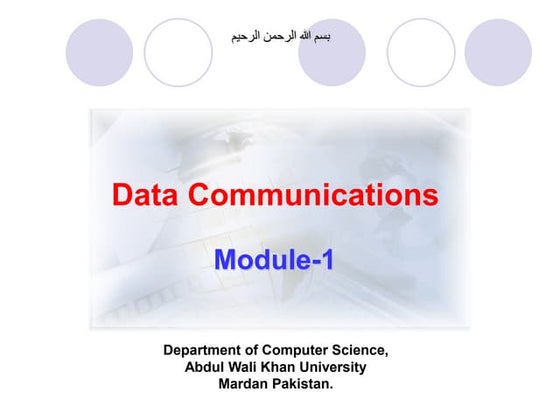 بسم الله الرحمن الرحيم

Data Communications

Module-1

Department of Computer Science,
Abdul Wali Khan University
Mardan Pakistan.